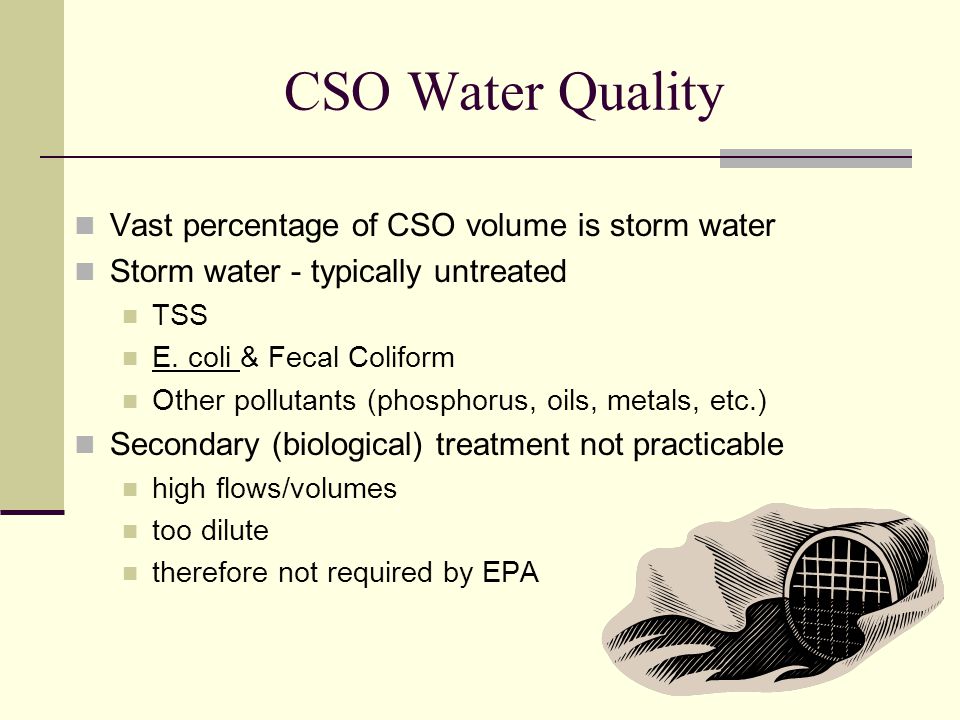 CSO Water Quality

Vast percentage of CSO volume is storm water

Storm water - typically untreated

TSS

E. coli & Fecal Coliform

Other pollutants (phosphorus, oils, metals, etc.)

Secondary (biological) treatment not practicable

high flows/volumes

too dilute

therefore not required by EPA